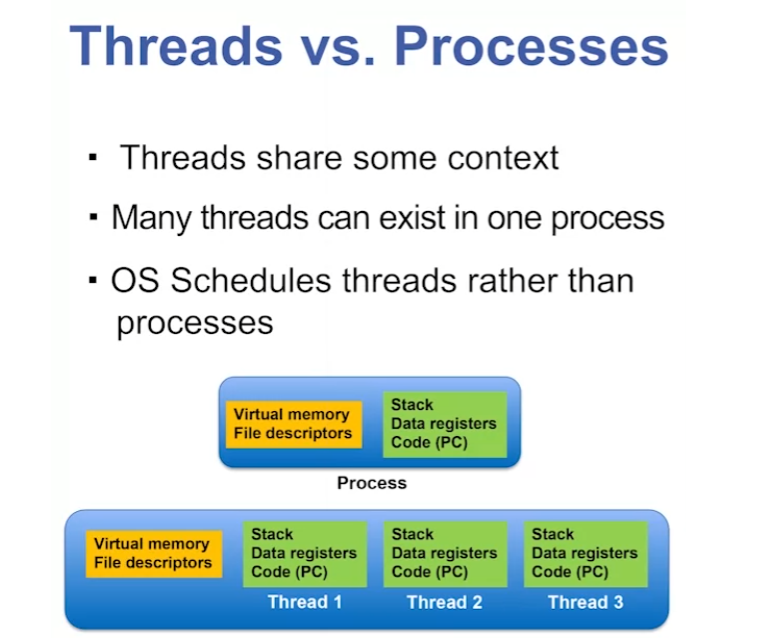 Threads vs. Processes

▪ Threads share some context

▪ Many threads can exist in one process

▪ OS Schedules threads rather than processes

Virtual memory
File descriptors

Stack
Data registers
Code (PC)

Process

Virtual memory
File descriptors

Stack
Data registers
Code (PC)

Thread 1

Stack
Data registers
Code (PC)

Thread 2

Stack
Data registers
Code (PC)

Thread 3